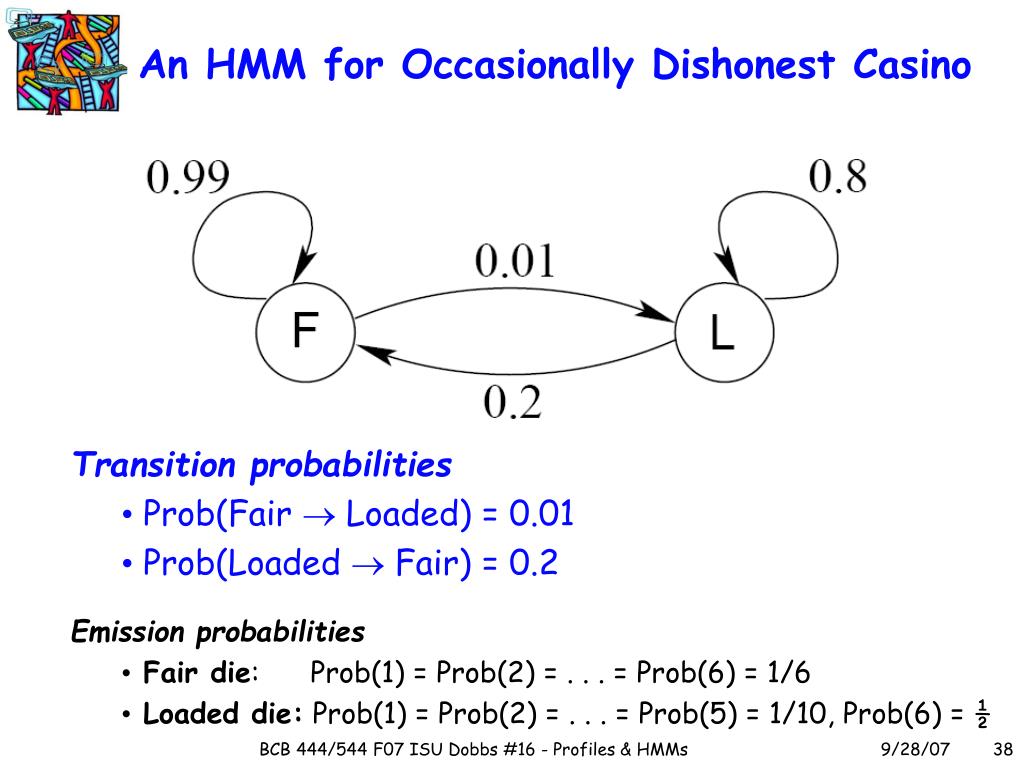 An HMM for Occasionally Dishonest Casino

0.99

0.8

0.01

F

L

0.2

Transition probabilities

• Prob(Fair $\rightarrow$ Loaded) = 0.01

• Prob(Loaded $\rightarrow$ Fair) = 0.2

Emission probabilities

• Fair die: Prob(1) = Prob(2) = . . . = Prob(6) = 1/6

• Loaded die: Prob(1) = Prob(2) = . . . = Prob(5) = 1/10, Prob(6) = ½

BCB 444/544 F07 ISU Dobbs #16 - Profiles & HMMs 9/28/07 38